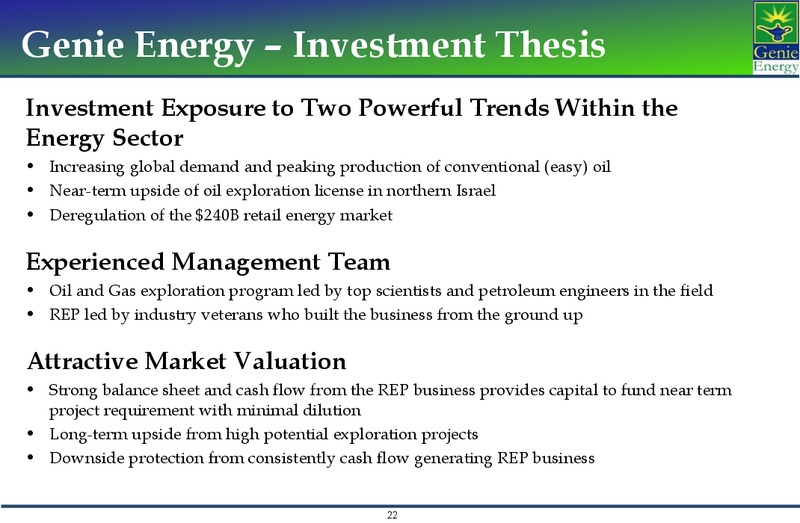 Genie Energy – Investment Thesis

Genie Energy

Investment Exposure to Two Powerful Trends Within the Energy Sector

• Increasing global demand and peaking production of conventional (easy) oil
• Near-term upside of oil exploration license in northern Israel
• Deregulation of the $240B retail energy market

Experienced Management Team

• Oil and Gas exploration program led by top scientists and petroleum engineers in the field
• REP led by industry veterans who built the business from the ground up

Attractive Market Valuation

• Strong balance sheet and cash flow from the REP business provides capital to fund near term project requirement with minimal dilution
• Long-term upside from high potential exploration projects
• Downside protection from consistently cash flow generating REP business

22